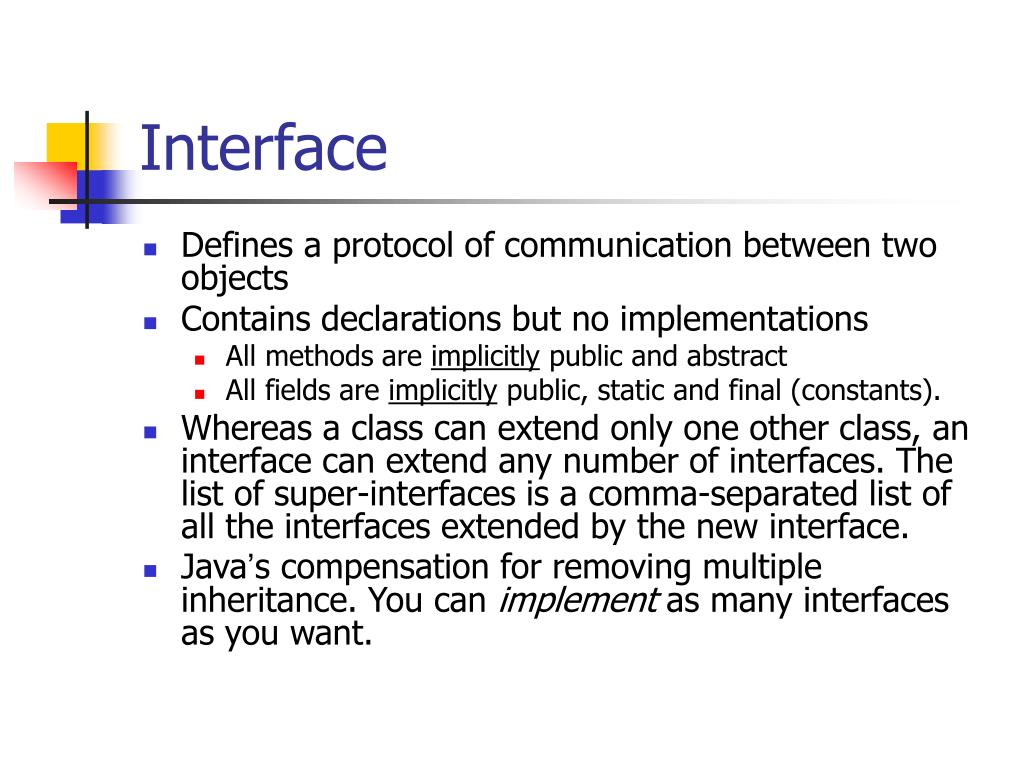 Interface

- Defines a protocol of communication between two objects
- Contains declarations but no implementations
  - All methods are implicitly public and abstract
  - All fields are implicitly public, static and final (constants).
- Whereas a class can extend only one other class, an interface can extend any number of interfaces. The list of super-interfaces is a comma-separated list of all the interfaces extended by the new interface.
- Java's compensation for removing multiple inheritance. You can implement as many interfaces as you want.